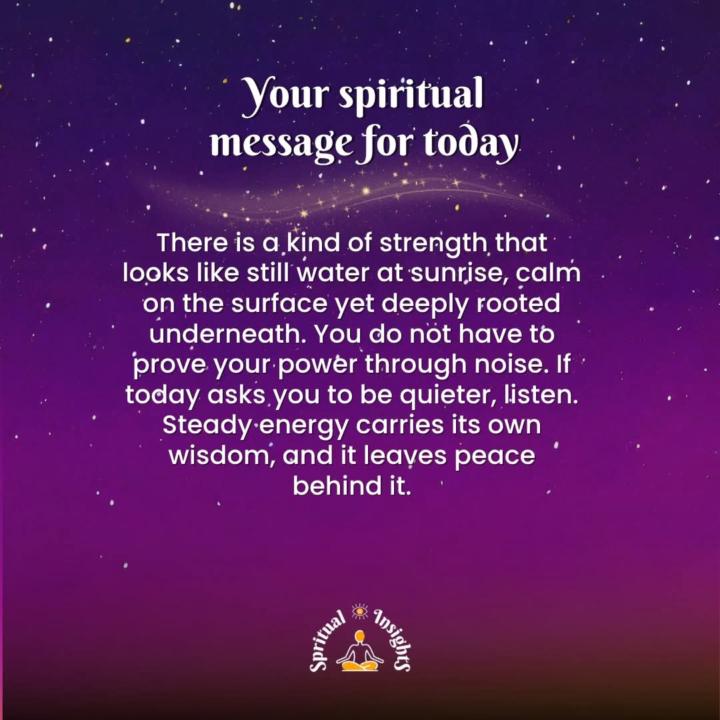 Your spiritual message for today

There is a kind of strength that looks like still water at sunrise, calm on the surface yet deeply rooted underneath. You do not have to prove your power through noise. If today asks you to be quieter, listen. Steady energy carries its own wisdom, and it leaves peace behind it.

Spritual Insights